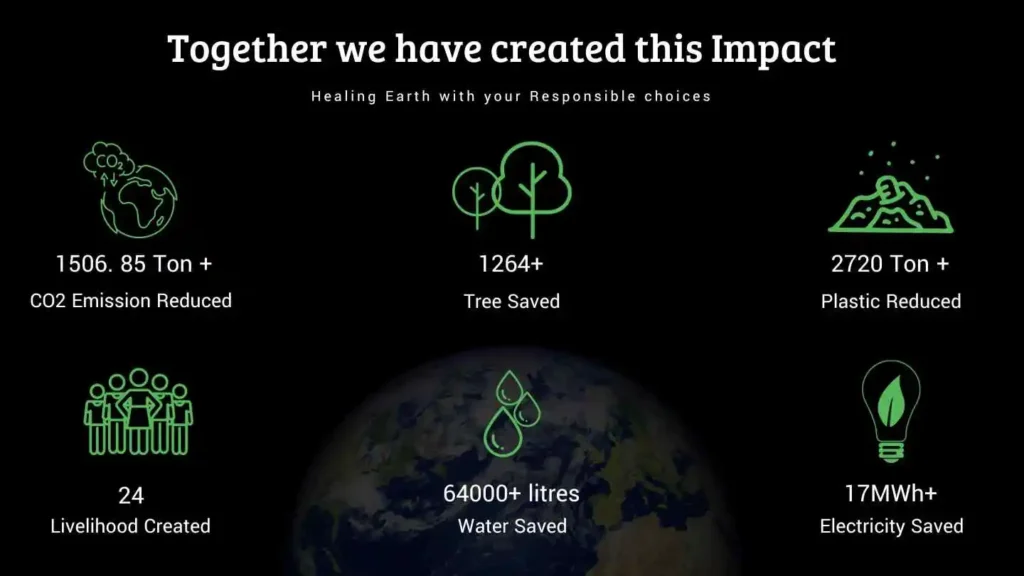 Together we have created this Impact

Healing Earth with your Responsible choices

$CO_2$

1506. 85 Ton +
CO2 Emission Reduced

1264+
Tree Saved

2720 Ton +
Plastic Reduced

24
Livelihood Created

64000+ litres
Water Saved

17MWh+
Electricity Saved